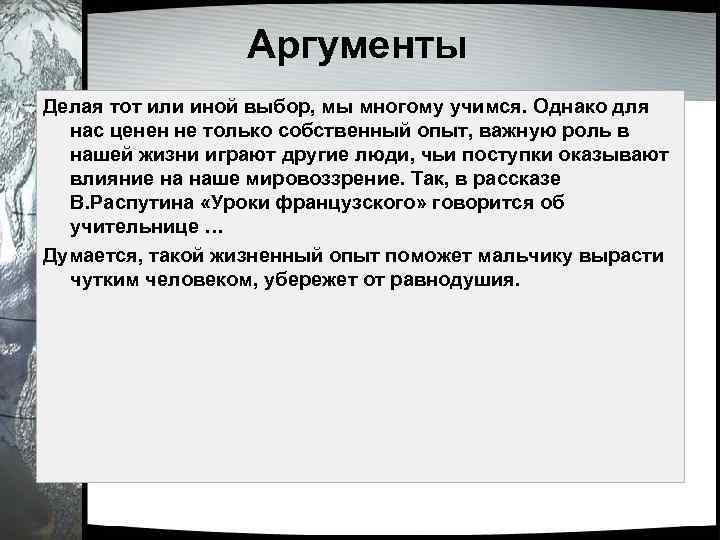 Аргументы

Делая тот или иной выбор, мы многому учимся. Однако для нас ценен не только собственный опыт, важную роль в нашей жизни играют другие люди, чьи поступки оказывают влияние на наше мировоззрение. Так, в рассказе В.Распутина «Уроки французского» говорится об учительнице …

Думается, такой жизненный опыт поможет мальчику вырасти чутким человеком, убережет от равнодушия.